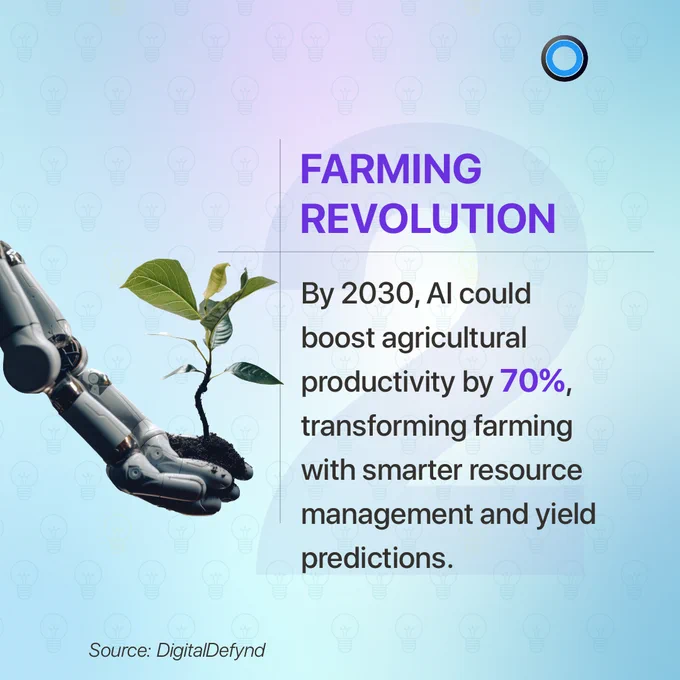 2

FARMING REVOLUTION

By 2030, AI could boost agricultural productivity by 70%, transforming farming with smarter resource management and yield predictions.

Source: DigitalDefynd